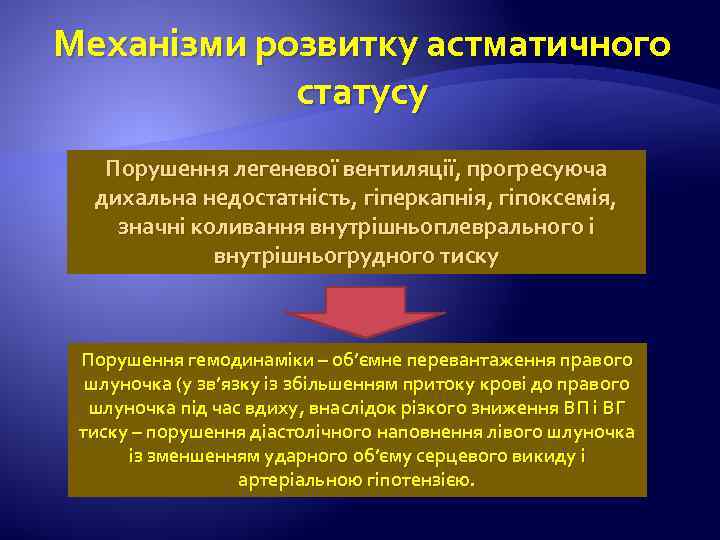 Механізми розвитку астматичного статусу

Порушення легеневої вентиляції, прогресуюча дихальна недостатність, гіперкапнія, гіпоксемія, значні коливання внутрішньоплеврального і внутрішньогрудного тиску

Порушення гемодинаміки – об’ємне перевантаження правого шлуночка (у зв’язку із збільшенням притоку крові до правого шлуночка під час вдиху, внаслідок різкого зниження ВП і ВГ тиску – порушення діастолічного наповнення лівого шлуночка із зменшенням ударного об’єму серцевого викиду і артеріальною гіпотензією.